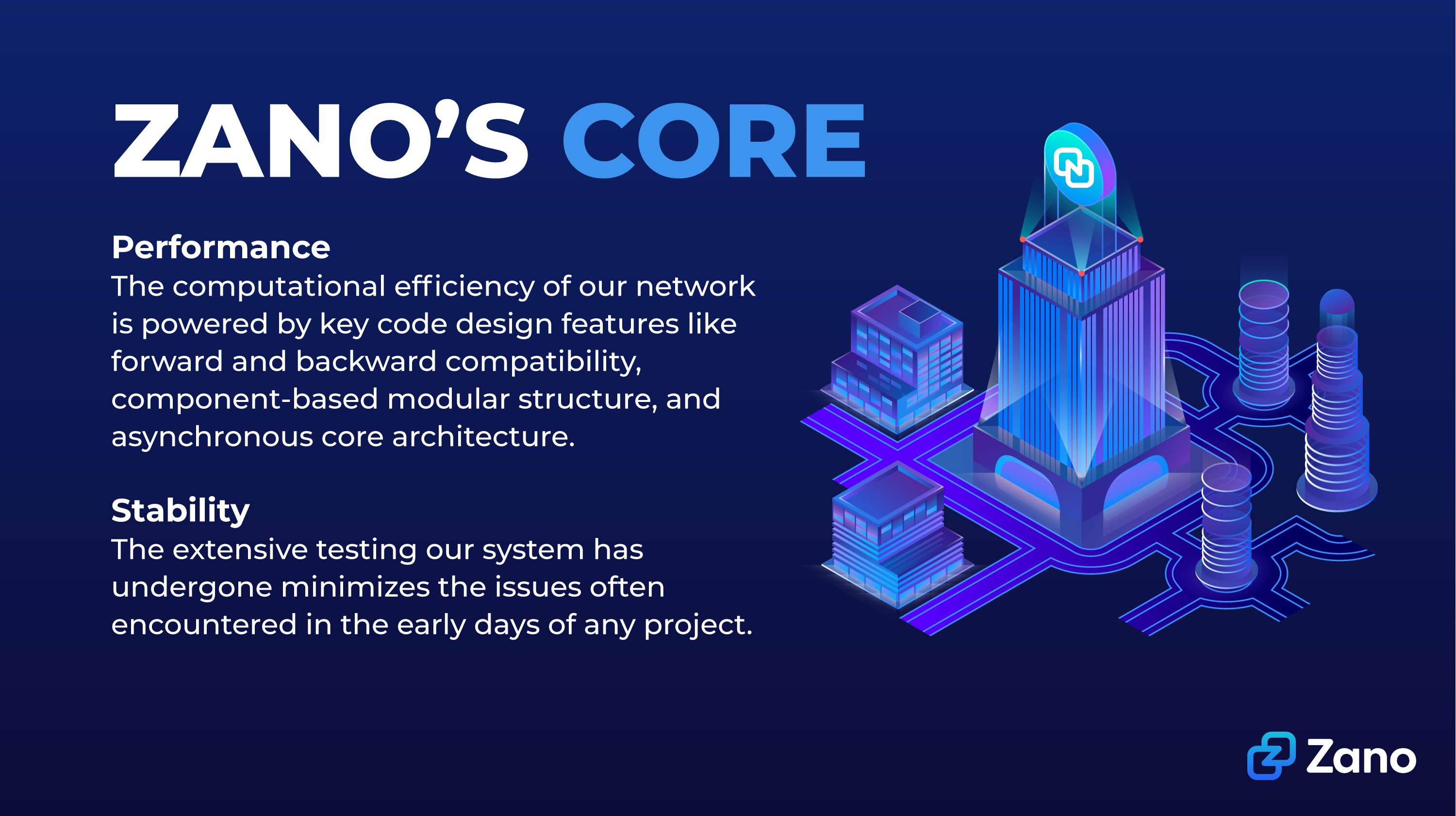 ZANO'S CORE

Performance
The computational efficiency of our network is powered by key code design features like forward and backward compatibility, component-based modular structure, and asynchronous core architecture.

Stability
The extensive testing our system has undergone minimizes the issues often encountered in the early days of any project.

Zano